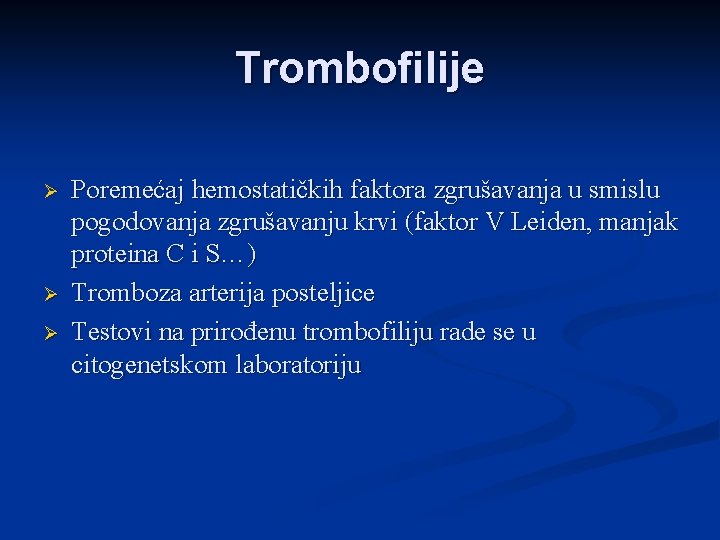 Trombofilije

➢ Poremećaj hemostatičkih faktora zgrušavanja u smislu pogodovanja zgrušavanju krvi (faktor V Leiden, manjak proteina C i S…)

➢ Tromboza arterija posteljice

➢ Testovi na prirođenu trombofiliju rade se u citogenetskom laboratoriju